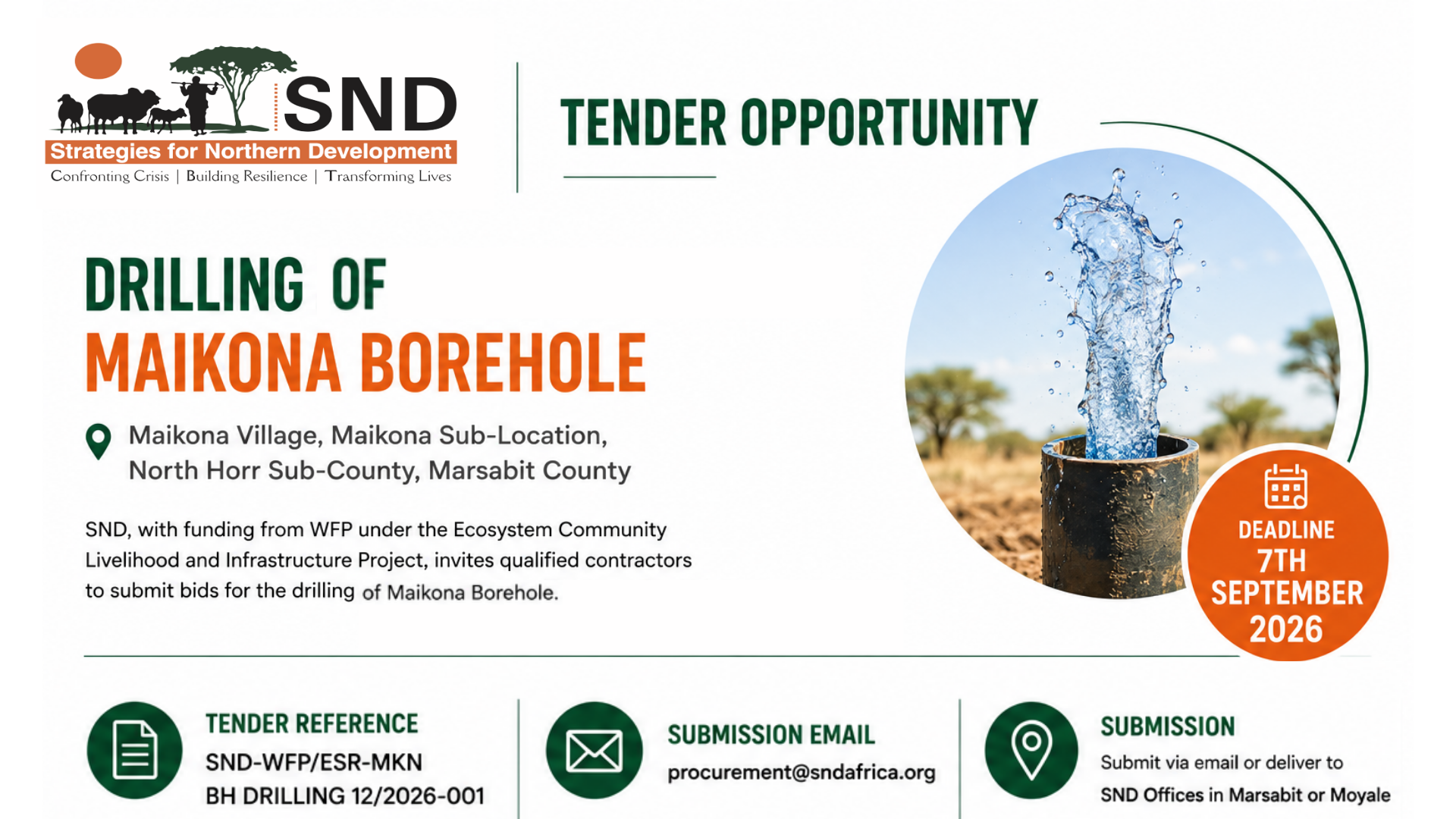 SND
Strategies for Northern Development
Confronting Crisis | Building Resilience | Transforming Lives

TENDER OPPORTUNITY

DRILLING OF
MAIKONA BOREHOLE

Maikona Village, Maikona Sub-Location, North Horr Sub-County, Marsabit County

SND, with funding from WFP under the Ecosystem Community Livelihood and Infrastructure Project, invites qualified contractors to submit bids for the drilling of Maikona Borehole.

DEADLINE
7TH
SEPTEMBER
2026

TENDER REFERENCE
SND-WFP/ESR-MKN
BH DRILLING 12/2026-001

SUBMISSION EMAIL
procurement@sndafrica.org

SUBMISSION
Submit via email or deliver to
SND Offices in Marsabit or Moyale